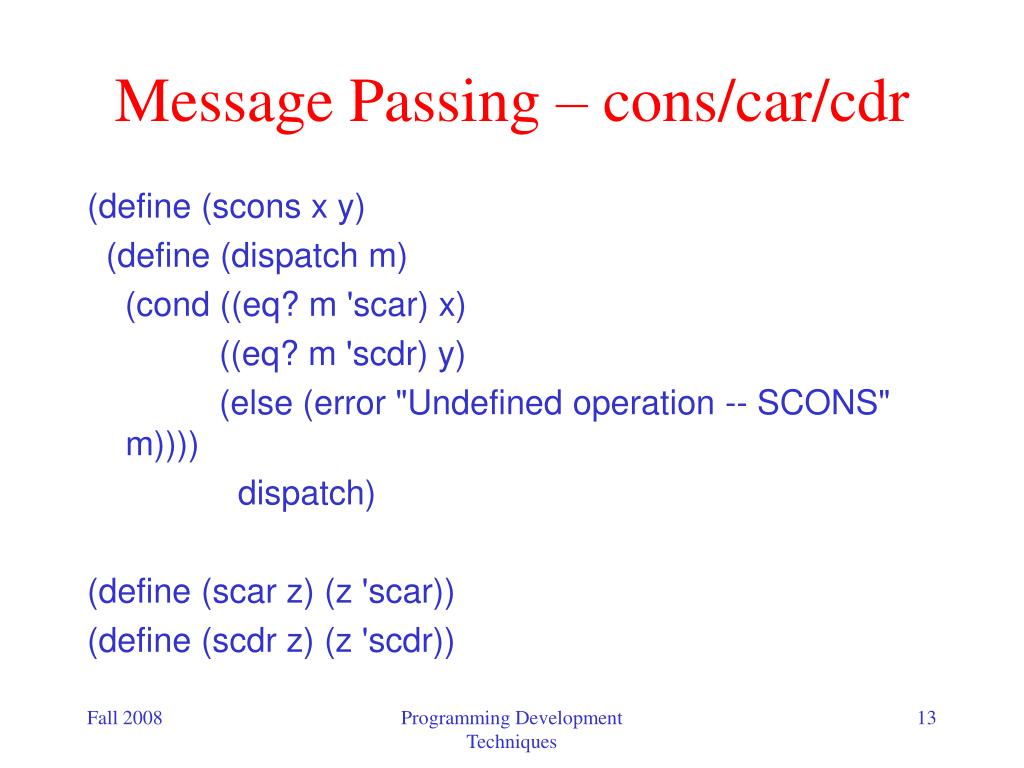 Message Passing – cons/car/cdr

(define (scons x y)
 (define (dispatch m)
  (cond ((eq? m 'scar) x)
        ((eq? m 'scdr) y)
        (else (error "Undefined operation -- SCONS" m))))
         dispatch)

(define (scar z) (z 'scar))
(define (scdr z) (z 'scdr))

Fall 2008

Programming Development Techniques

13